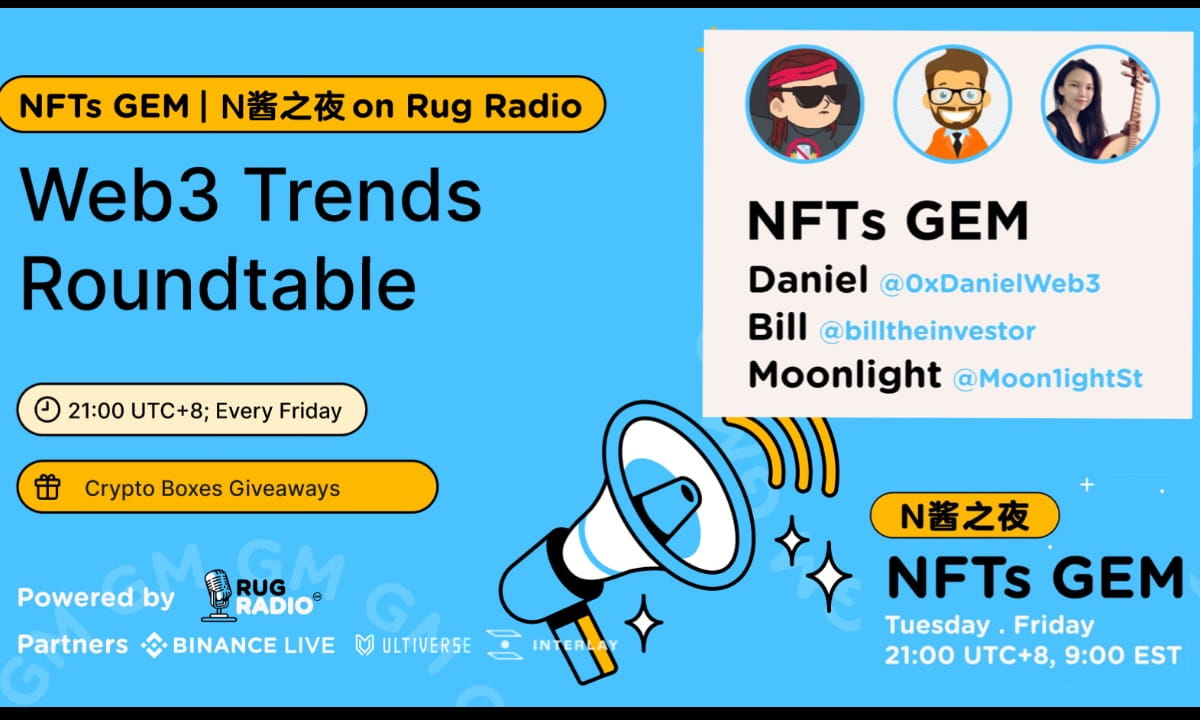 NFTs GEM | N酱之夜 on Rug Radio

Web3 Trends Roundtable

21:00 UTC+8; Every Friday

Crypto Boxes Giveaways

Powered by RUG RADIO

Partners BINANCE LIVE ULTIVERSE INTERLAY

NFTs GEM
Daniel @0xDanielWeb3
Bill @billtheinvestor
Moonlight @Moon1ightSt

N酱之夜
NFTs GEM
Tuesday . Friday
21:00 UTC+8, 9:00 EST